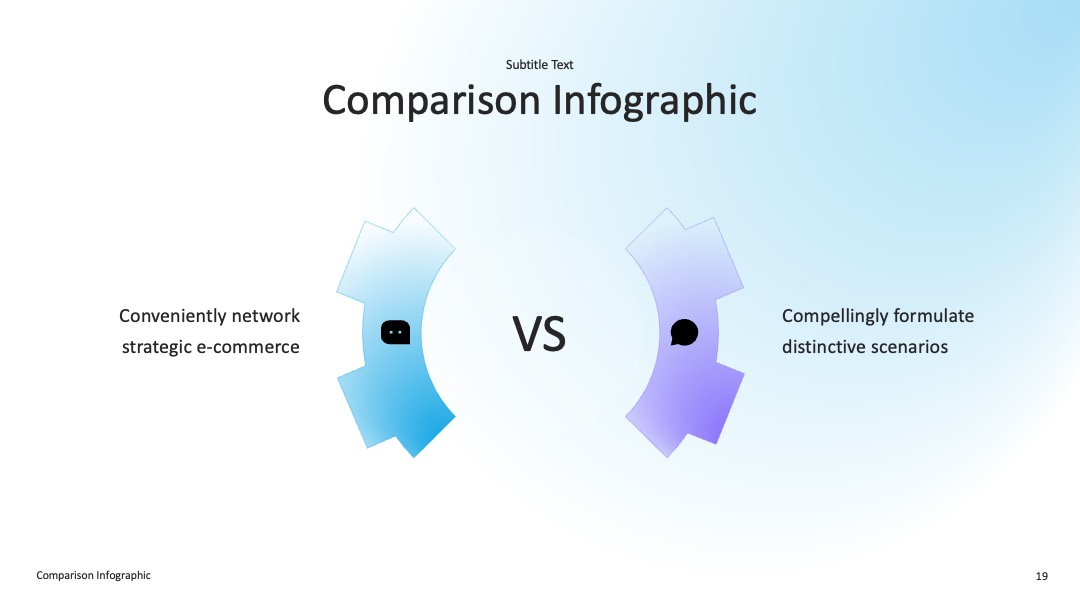 Subtitle Text

Comparison Infographic

Conveniently network strategic e-commerce

VS

Compellingly formulate distinctive scenarios

Comparison Infographic

19